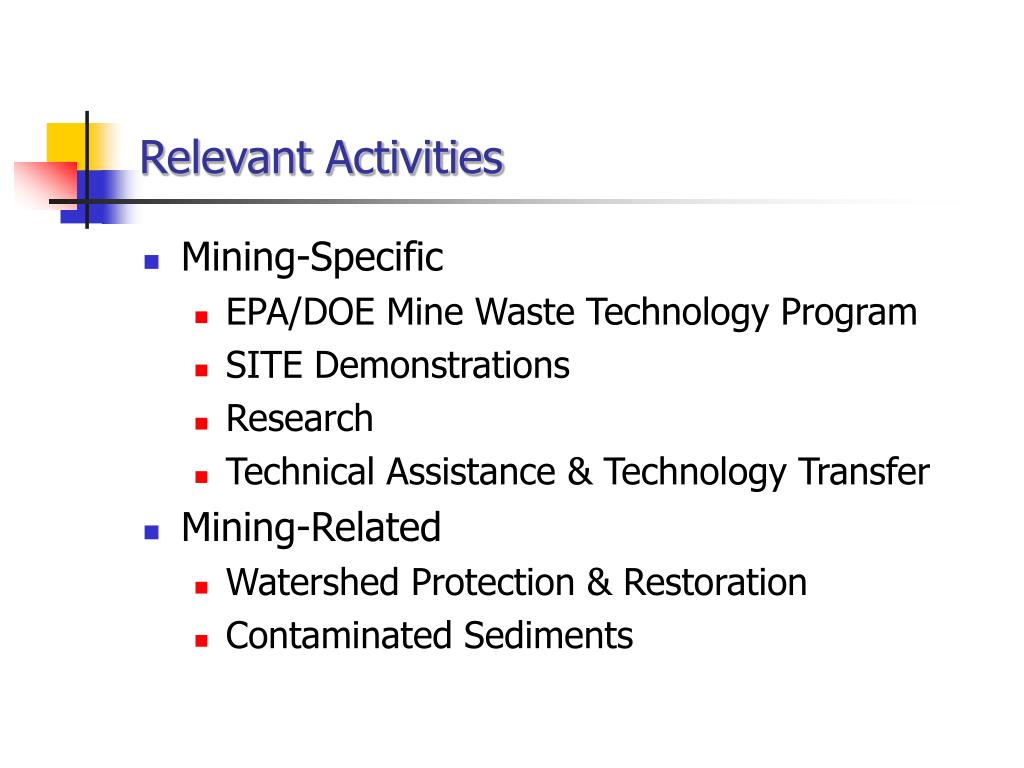 Relevant Activities

- Mining-Specific
  - EPA/DOE Mine Waste Technology Program
  - SITE Demonstrations
  - Research
  - Technical Assistance & Technology Transfer
- Mining-Related
  - Watershed Protection & Restoration
  - Contaminated Sediments